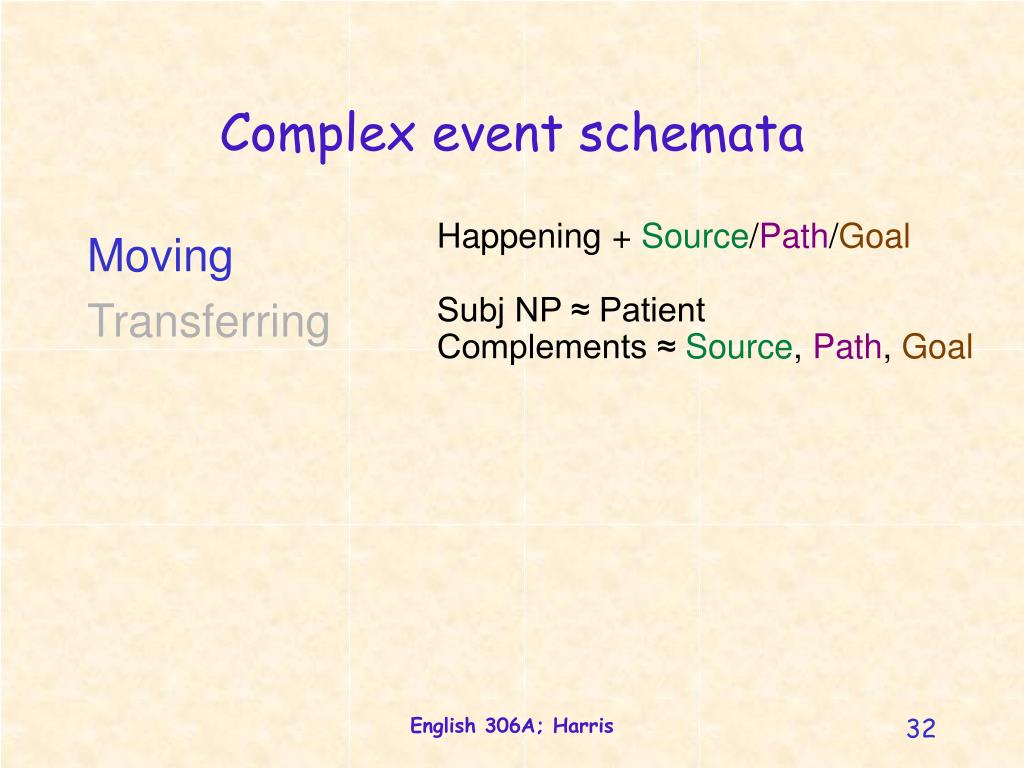 Complex event schemata

Moving
Transferring

Happening + Source/Path/Goal

Subj NP ≈ Patient
Complements ≈ Source, Path, Goal

English 306A; Harris

32